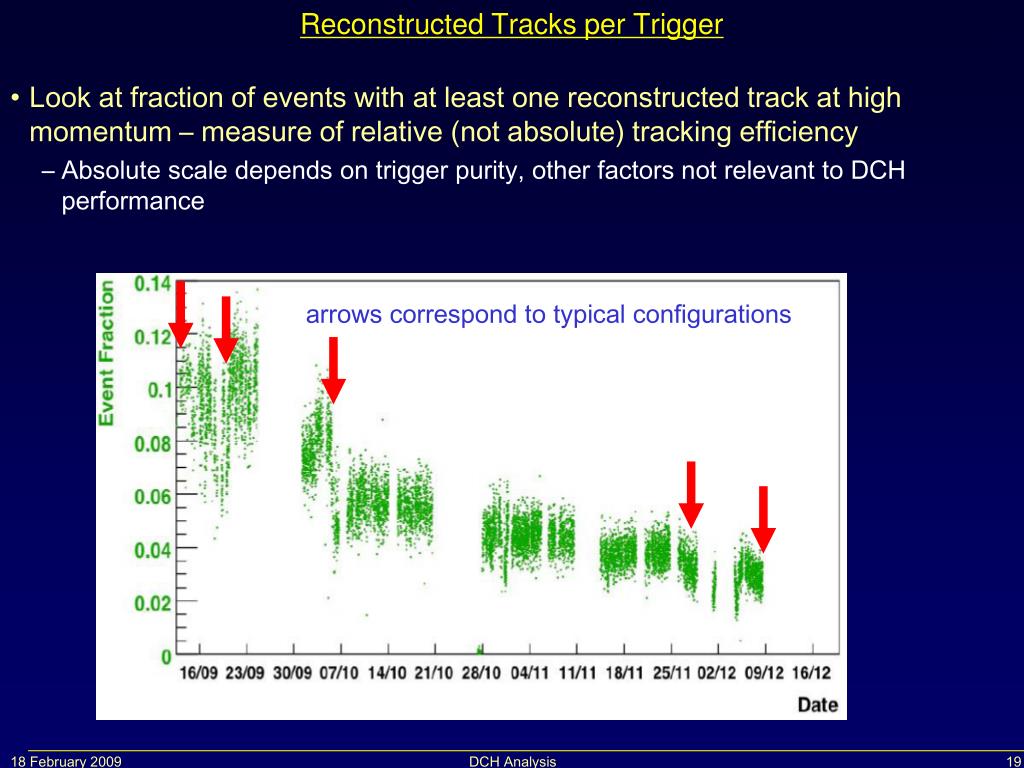 Reconstructed Tracks per Trigger

• Look at fraction of events with at least one reconstructed track at high momentum – measure of relative (not absolute) tracking efficiency

– Absolute scale depends on trigger purity, other factors not relevant to DCH performance

arrows correspond to typical configurations

Event Fraction

0.14
0.12
0.1
0.08
0.06
0.04
0.02
0

16/09 23/09 30/09 07/10 14/10 21/10 28/10 04/11 11/11 18/11 25/11 02/12 09/12 16/12

Date

18 February 2009

DCH Analysis

19